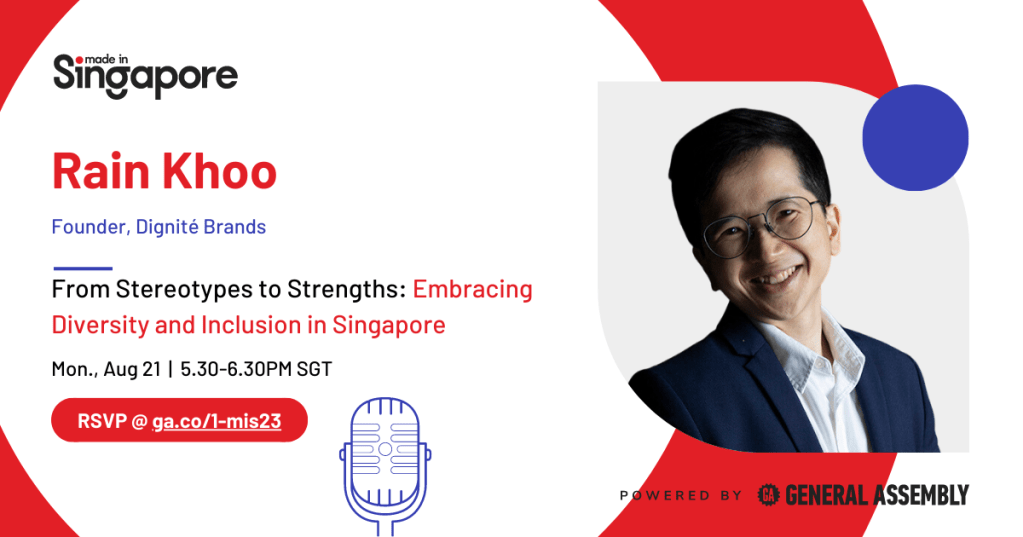 made in Singapore

Rain Khoo

Founder, Dignité Brands

From Stereotypes to Strengths: Embracing Diversity and Inclusion in Singapore

Mon., Aug 21 | 5.30-6.30PM SGT

RSVP @ ga.co/1-mis23

POWERED BY GA GENERAL ASSEMBLY